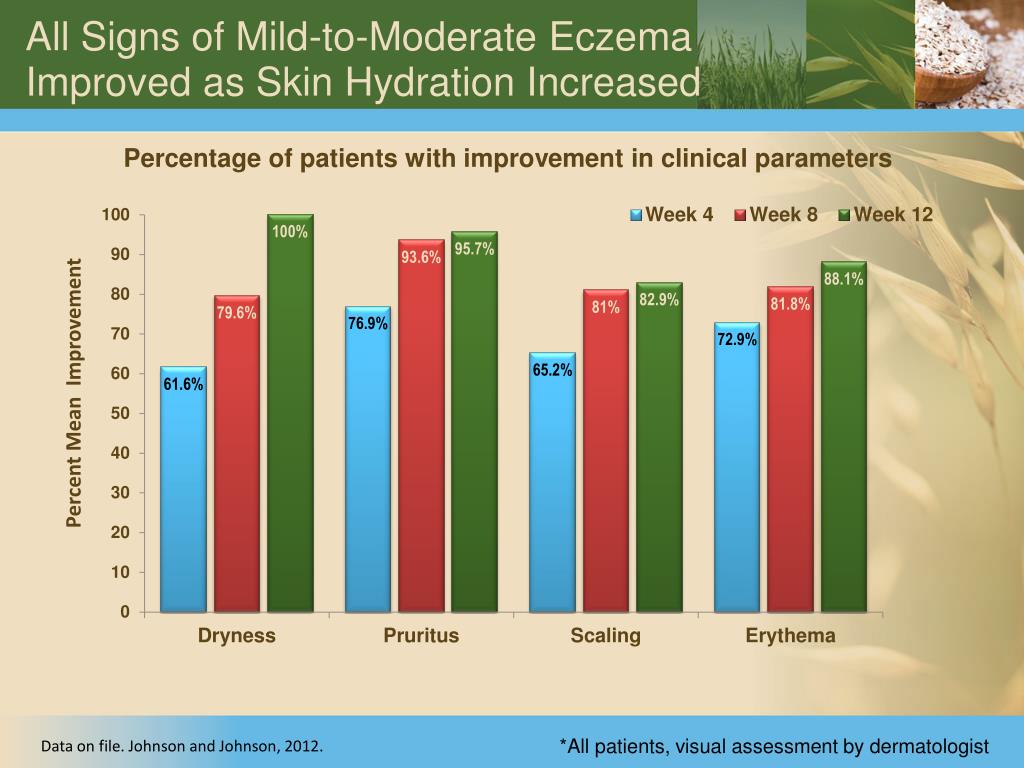 All Signs of Mild-to-Moderate Eczema Improved as Skin Hydration Increased

Percentage of patients with improvement in clinical parameters

Week 4 Week 8 Week 12

Percent Mean Improvement

100
90
80
70
60
50
40
30
20
10
0

61.6%
79.6%
100%
76.9%
93.6%
95.7%
65.2%
81%
82.9%
72.9%
81.8%
88.1%

Dryness
Pruritus
Scaling
Erythema

Data on file. Johnson and Johnson, 2012.

*All patients, visual assessment by dermatologist